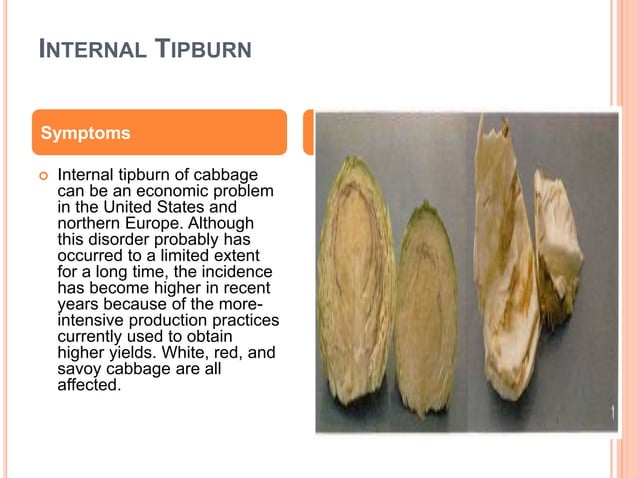 INTERNAL TIPBURN

Symptoms

Internal tipburn of cabbage can be an economic problem in the United States and northern Europe. Although this disorder probably has occurred to a limited extent for a long time, the incidence has become higher in recent years because of the more-intensive production practices currently used to obtain higher yields. White, red, and savoy cabbage are all affected.